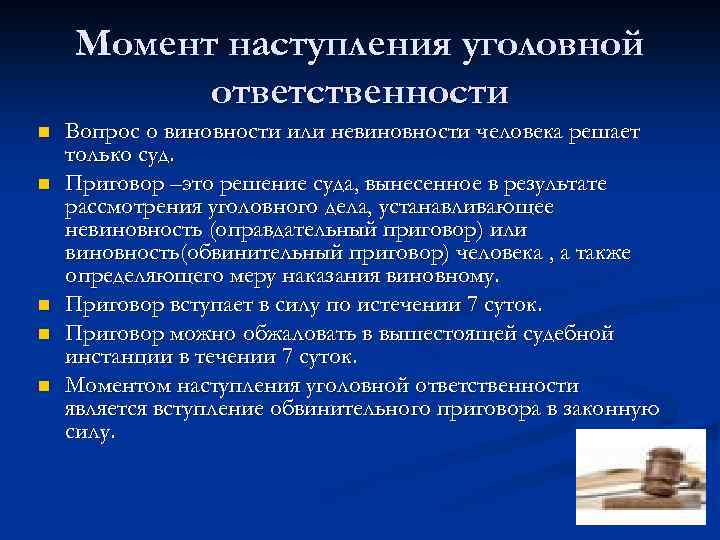 Момент наступления уголовной ответственности

Вопрос о виновности или невиновности человека решает только суд.

Приговор –это решение суда, вынесенное в результате рассмотрения уголовного дела, устанавливающее невиновность (оправдательный приговор) или виновность(обвинительный приговор) человека , а также определяющего меру наказания виновному.

Приговор вступает в силу по истечении 7 суток.

Приговор можно обжаловать в вышестоящей судебной инстанции в течении 7 суток.

Моментом наступления уголовной ответственности является вступление обвинительного приговора в законную силу.